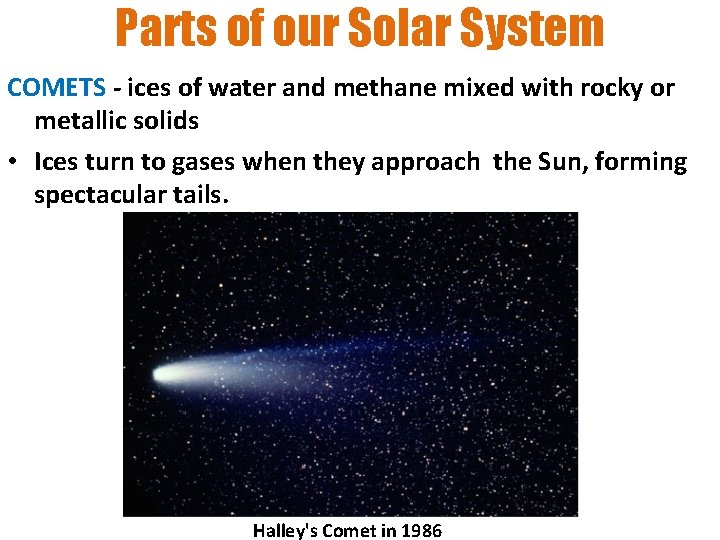 Parts of our Solar System

COMETS - ices of water and methane mixed with rocky or metallic solids

• Ices turn to gases when they approach the Sun, forming spectacular tails.

Halley's Comet in 1986